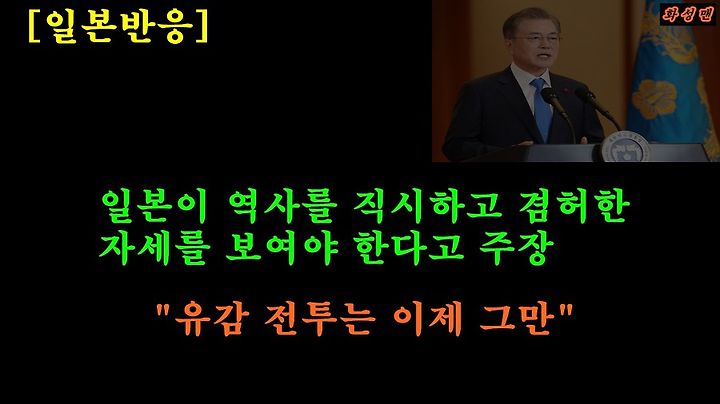 [일본반응]

화성맨

일본이 역사를 직시하고 겸허한 자세를 보여야 한다고 주장

"유감 전투는 이제 그만"